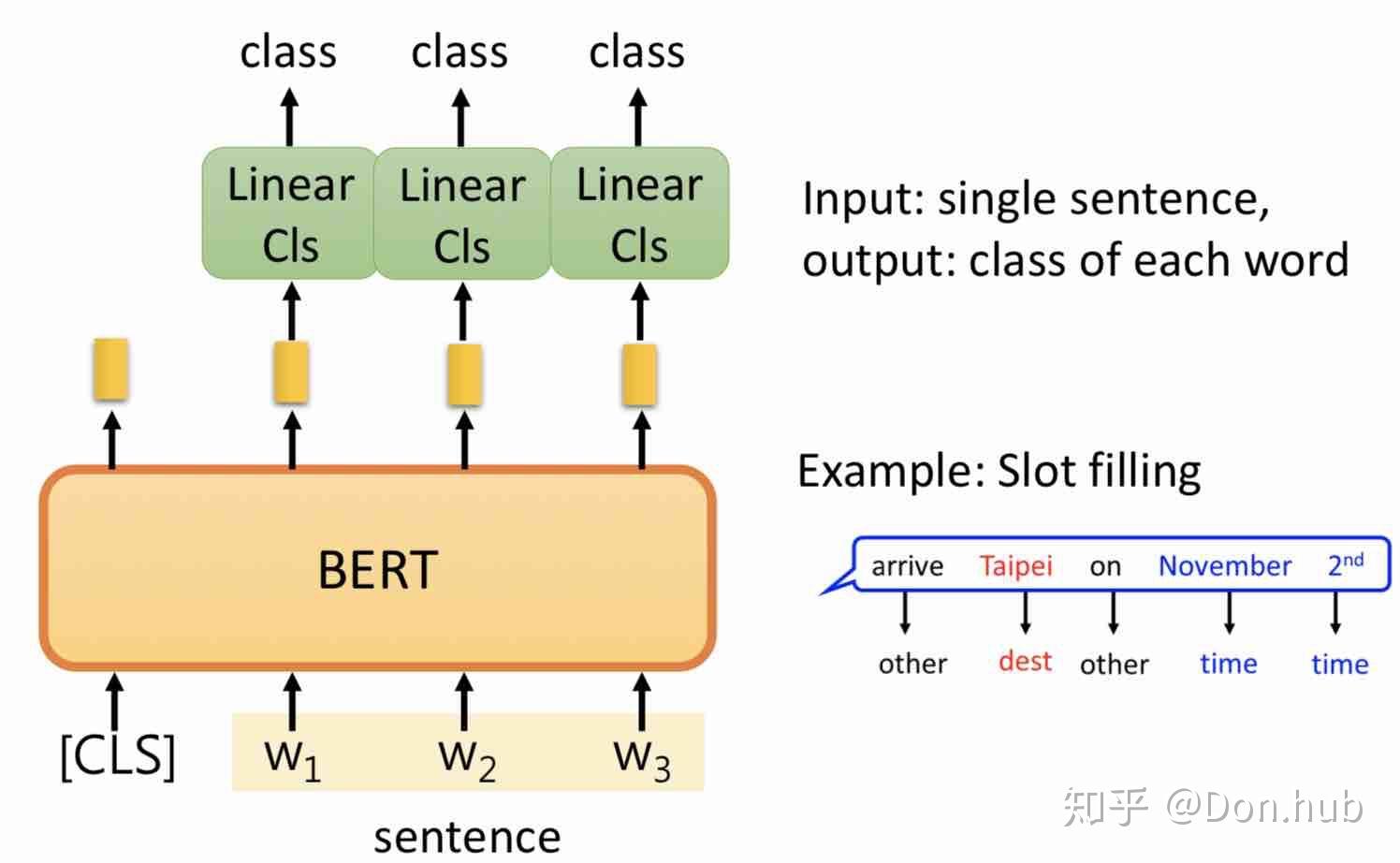 class class class

Linear Cls Linear Cls Linear Cls

BERT

[CLS] $w_1$ $w_2$ $w_3$

sentence

Input: single sentence, output: class of each word

Example: Slot filling

arrive Taipei on November $2^{nd}$

other dest other time time

知乎 @Don.hub